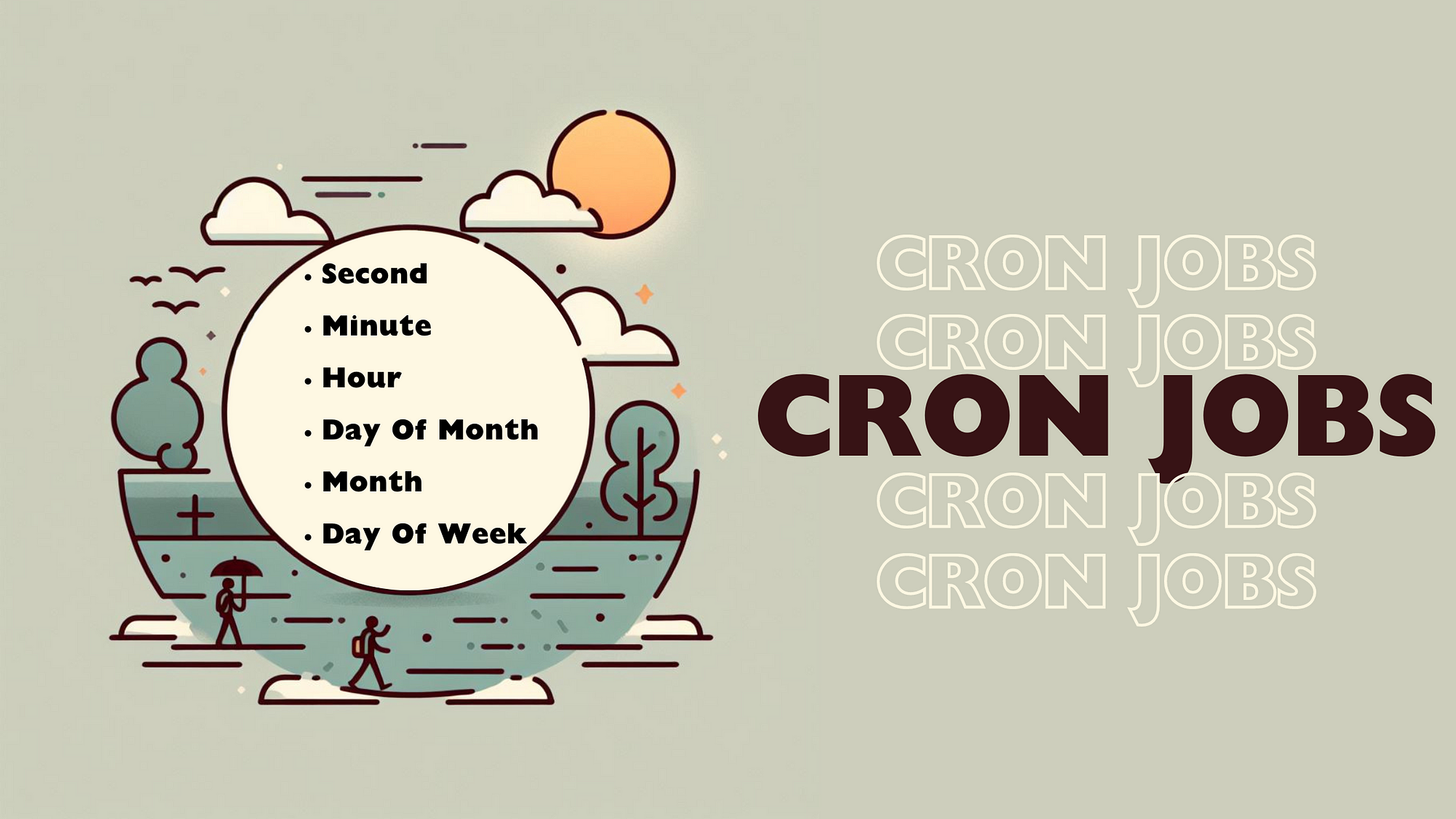 • Second
• Minute
• Hour
• Day Of Month
• Month
• Day Of Week

CRON JOBS
CRON JOBS
CRON JOBS
CRON JOBS
CRON JOBS